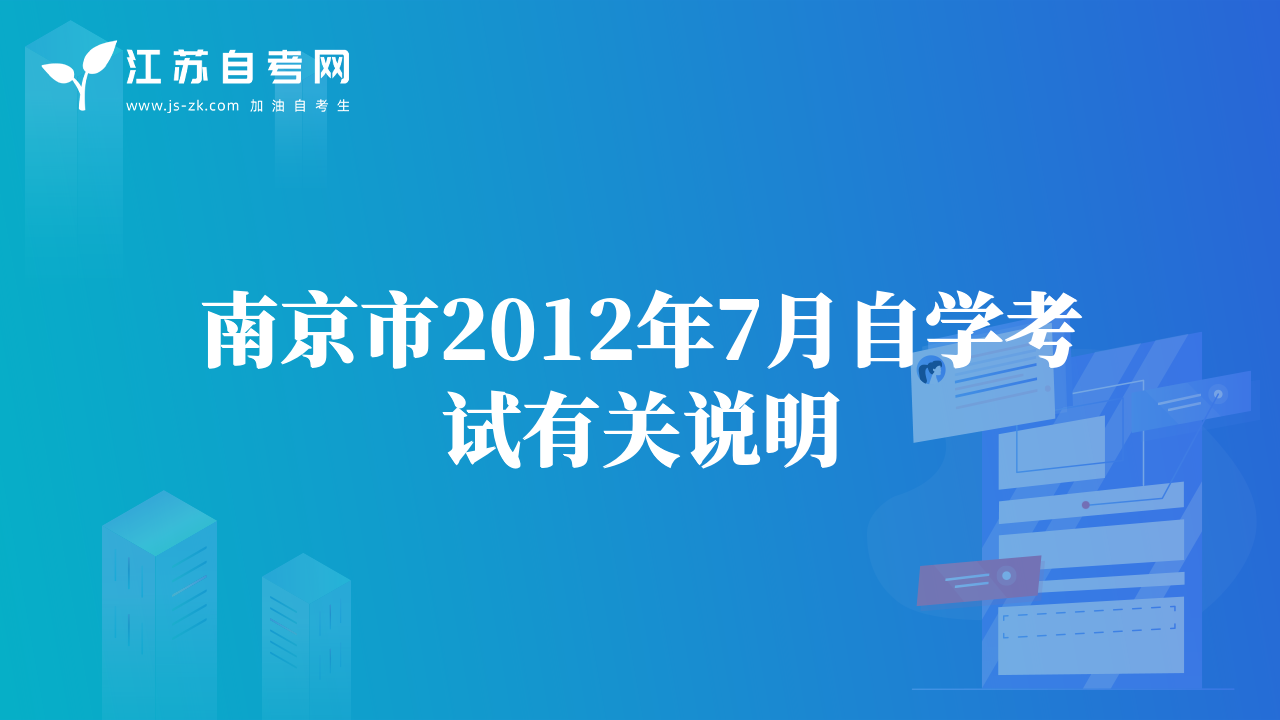 江苏自考网
www.js-zk.com 加油自考生

南京市2012年7月自学考试有关说明